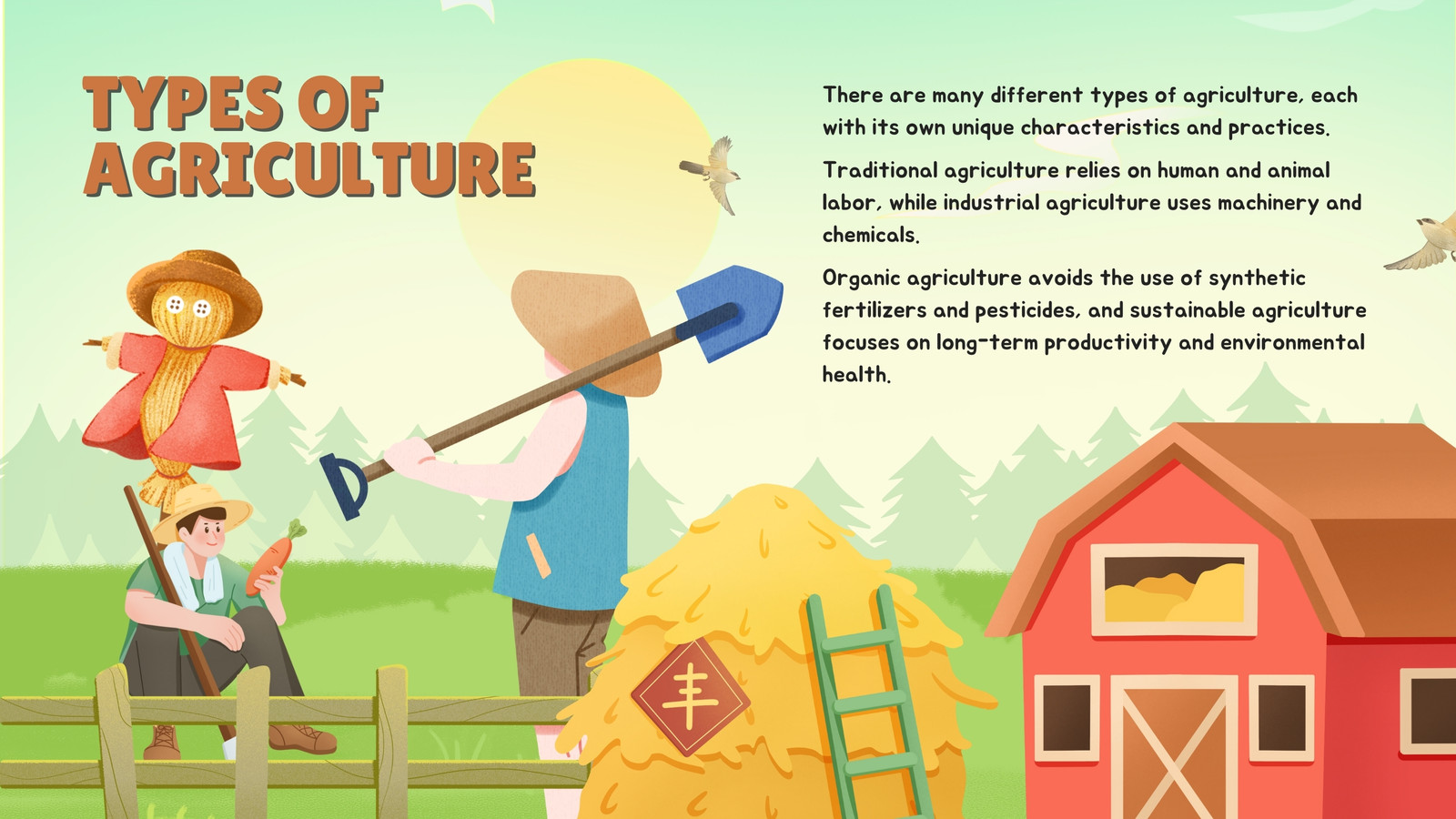 TYPES OF AGRICULTURE

There are many different types of agriculture, each with its own unique characteristics and practices.

Traditional agriculture relies on human and animal labor, while industrial agriculture uses machinery and chemicals.

Organic agriculture avoids the use of synthetic fertilizers and pesticides, and sustainable agriculture focuses on long-term productivity and environmental health.

丰